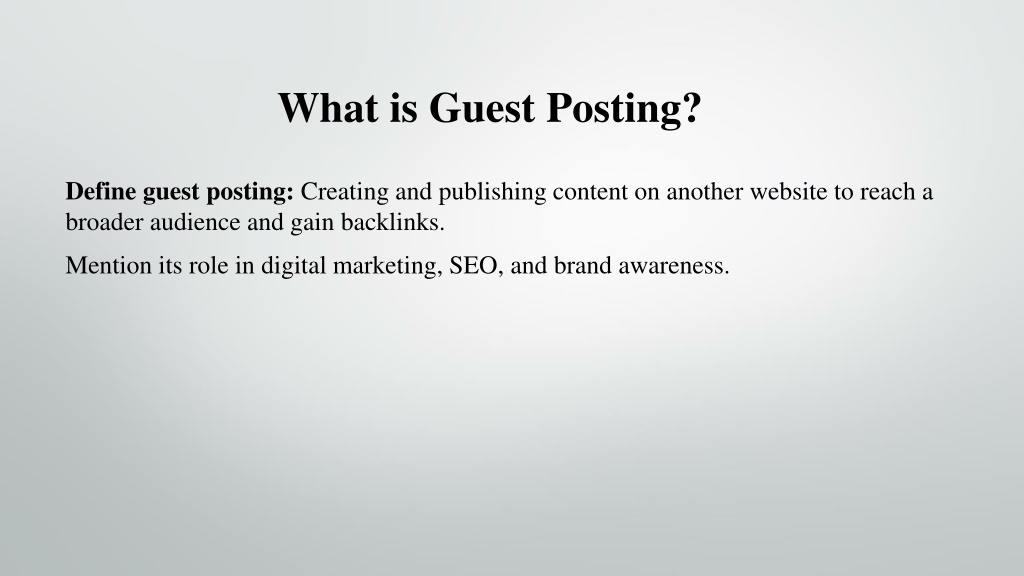 What is Guest Posting?

Define guest posting: Creating and publishing content on another website to reach a broader audience and gain backlinks.

Mention its role in digital marketing, SEO, and brand awareness.